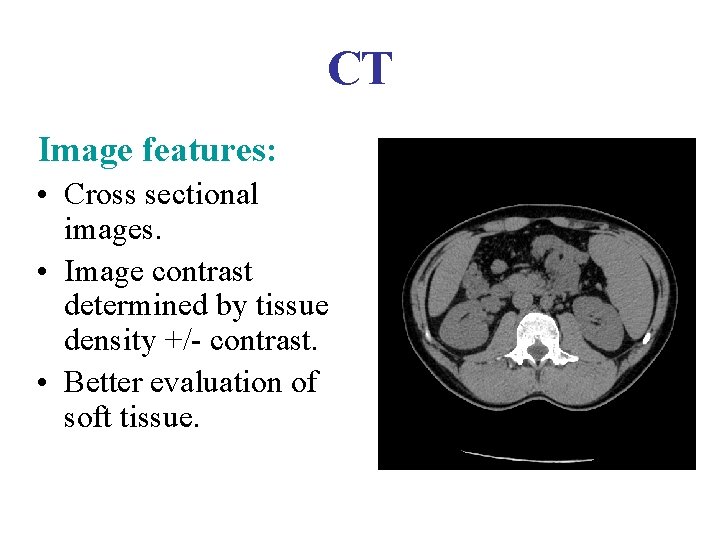 CT

Image features:

• Cross sectional images.
• Image contrast determined by tissue density +/- contrast.
• Better evaluation of soft tissue.